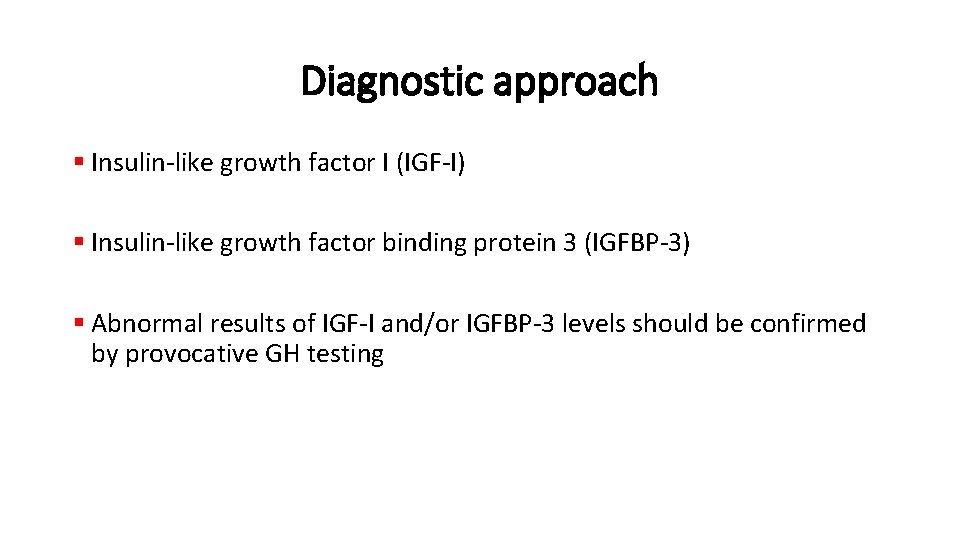 Diagnostic approach

▪ Insulin-like growth factor I (IGF-I)

▪ Insulin-like growth factor binding protein 3 (IGFBP-3)

▪ Abnormal results of IGF-I and/or IGFBP-3 levels should be confirmed by provocative GH testing